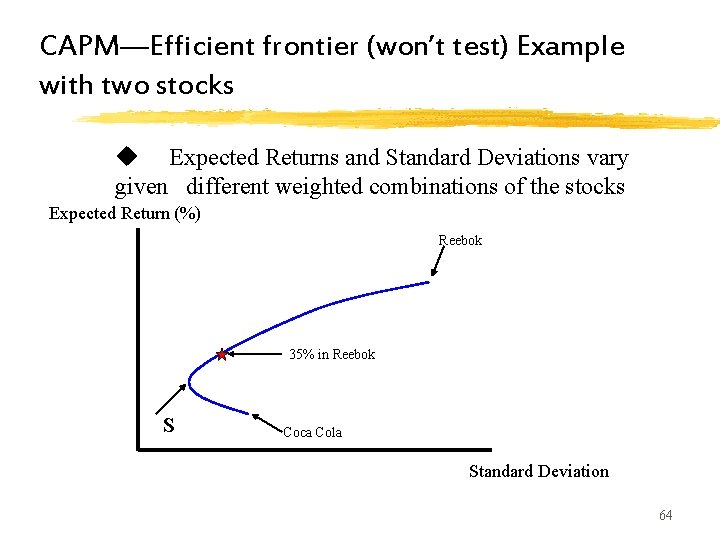 CAPM—Efficient frontier (won't test) Example with two stocks

◆ Expected Returns and Standard Deviations vary given different weighted combinations of the stocks

Expected Return (%)

Reebok

35% in Reebok

S

Coca Cola

Standard Deviation

64